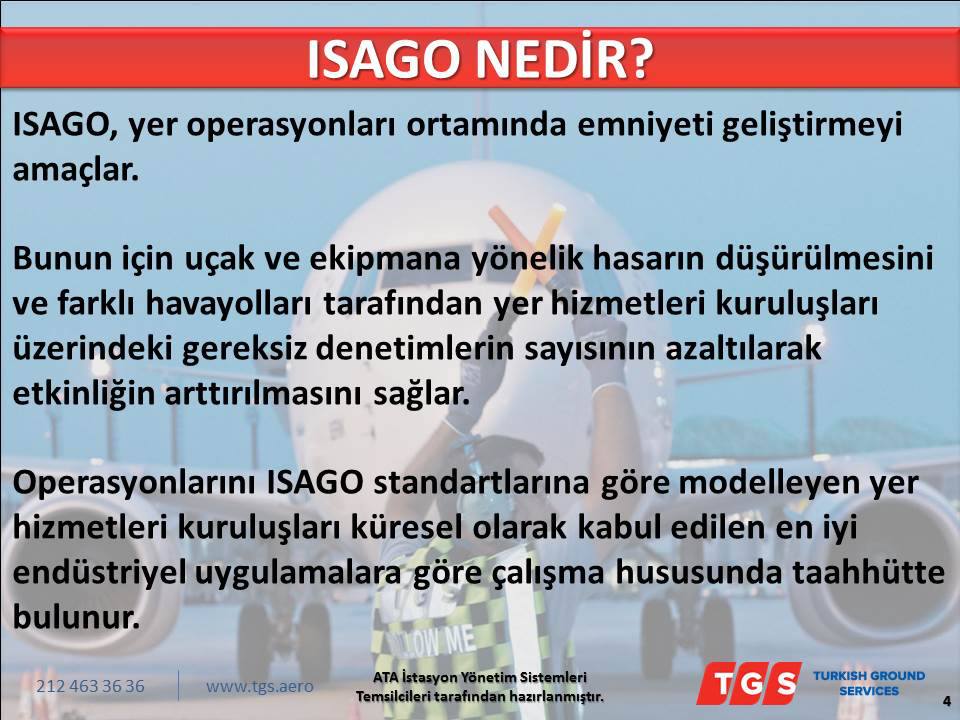 ISAGO NEDİR?

ISAGO, yer operasyonları ortamında emniyeti geliştirmeyi amaçlar.

Bunun için uçak ve ekipmana yönelik hasarın düşürülmesini ve farklı havayolları tarafından yer hizmetleri kuruluşları üzerindeki gereksiz denetimlerin sayısının azaltılarak etkinliğin arttırılmasını sağlar.

Operasyonlarını ISAGO standartlarına göre modelleyen yer hizmetleri kuruluşları küresel olarak kabul edilen en iyi endüstriyel uygulamalara göre çalışma hususunda taahhütte bulunur.

212 463 36 36

www.tgs.aero

ATA İstasyon Yönetim Sistemleri
Temsilcileri tarafından hazırlanmıştır.

TGS

TURKISH GROUND
SERVICES

4